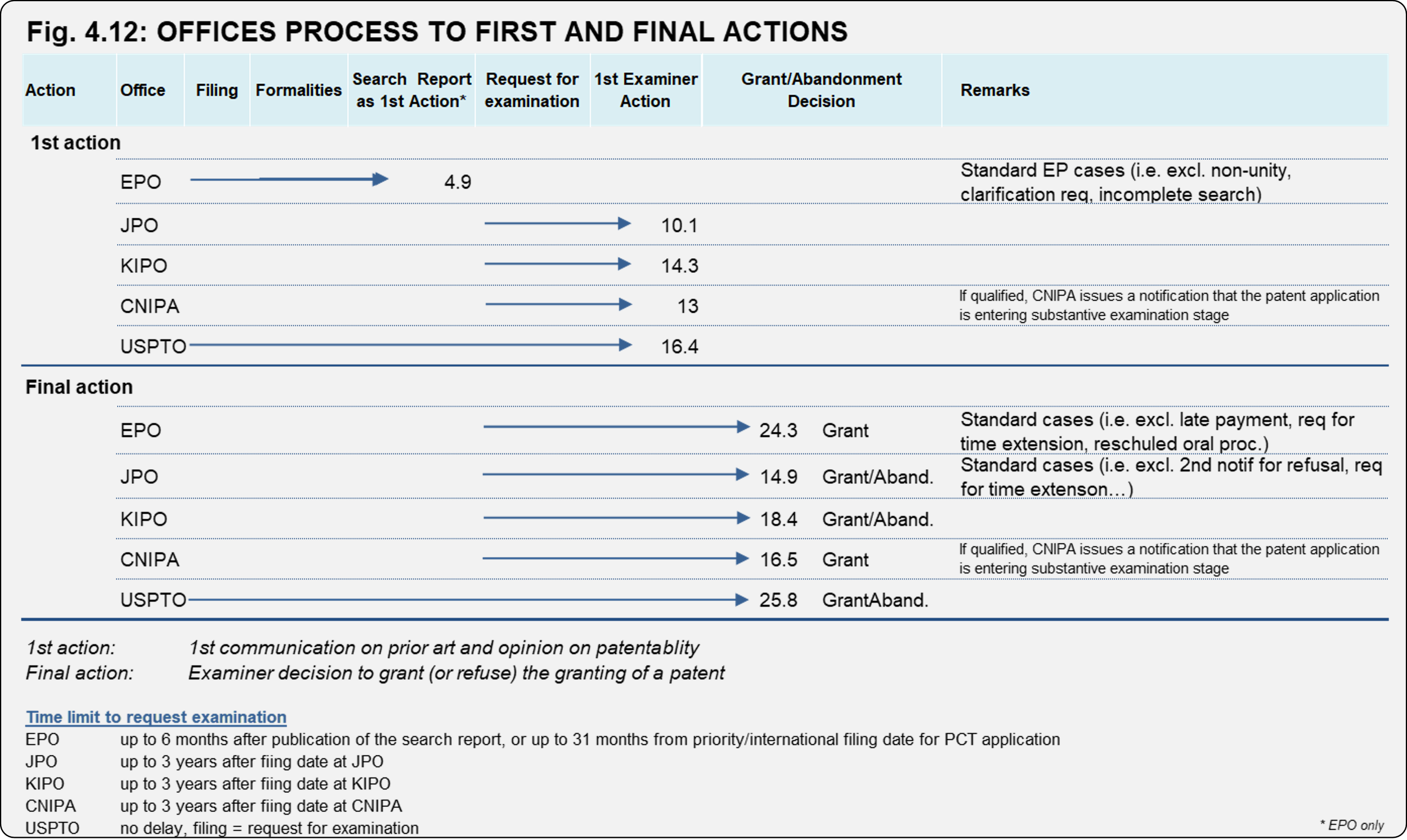 Fig. 4.12: OFFICES PROCESS TO FIRST AND FINAL ACTIONS

| Action | Office | Filing | Formalities | Search Report as 1st Action* | Request for examination | 1st Examiner Action | Grant/Abandonment Decision | Remarks |
|---|---|---|---|---|---|---|---|---|
| 1st action | | | | | | | | |
| | EPO | | | 4.9 | | | | Standard EP cases (i.e. excl. non-unity, clarification req, incomplete search) |
| | JPO | | | | | 10.1 | | |
| | KIPO | | | | | 14.3 | | |
| | CNIPA | | | | | 13 | | If qualified, CNIPA issues a notification that the patent application is entering substantive examination stage |
| | USPTO | | | | | 16.4 | | |
| Final action | | | | | | | | |
| | EPO | | | | | | 24.3 Grant | Standard cases (i.e. excl. late payment, req for time extension, reschuled oral proc.) |
| | JPO | | | | | | 14.9 Grant/Aband. | Standard cases (i.e. excl. 2nd notif for refusal, req for time extenson…) |
| | KIPO | | | | | | 18.4 Grant/Aband. | |
| | CNIPA | | | | | | 16.5 Grant | If qualified, CNIPA issues a notification that the patent application is entering substantive examination stage |
| | USPTO | | | | | | 25.8 GrantAband. | |

1st action: 1st communication on prior art and opinion on patentablity
Final action: Examiner decision to grant (or refuse) the granting of a patent

Time limit to request examination
EPO up to 6 months after publication of the search report, or up to 31 months from priority/international filing date for PCT application
JPO up to 3 years after fiing date at JPO
KIPO up to 3 years after fiing date at KIPO
CNIPA up to 3 years after fiing date at CNIPA
USPTO no delay, filing = request for examination

* EPO only